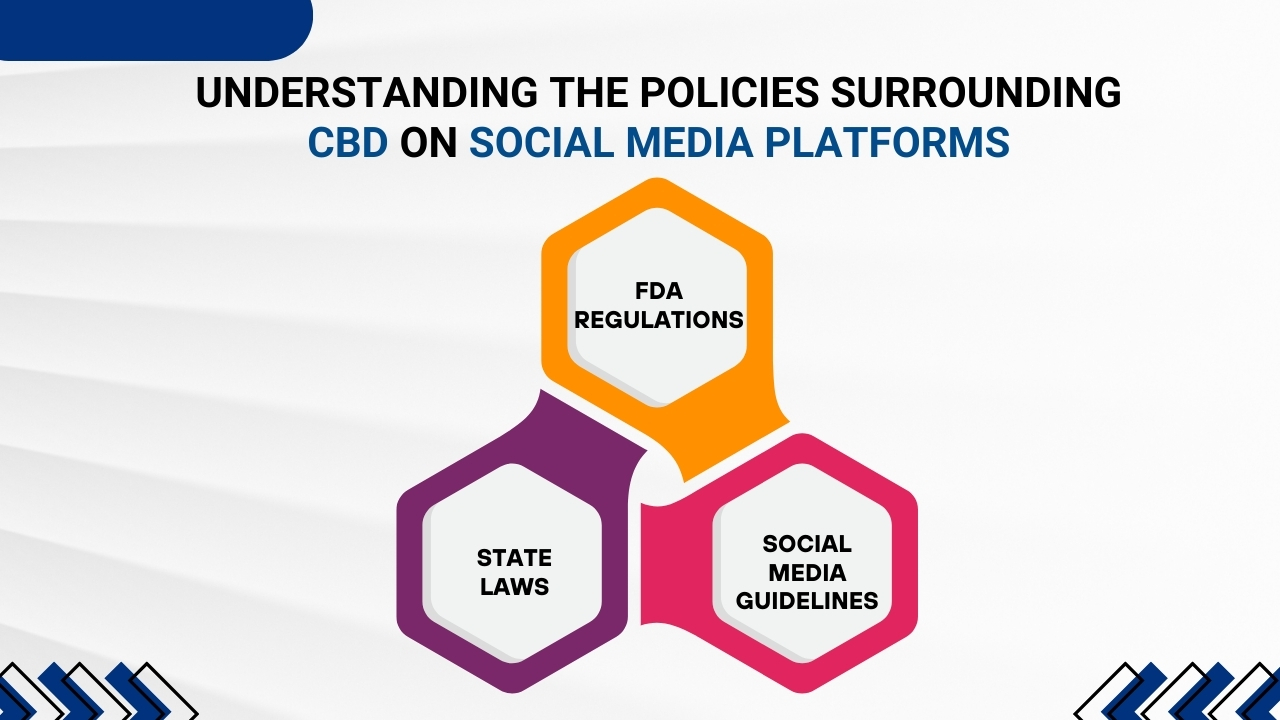 UNDERSTANDING THE POLICIES SURROUNDING CBD ON SOCIAL MEDIA PLATFORMS

FDA REGULATIONS

STATE LAWS

SOCIAL MEDIA GUIDELINES